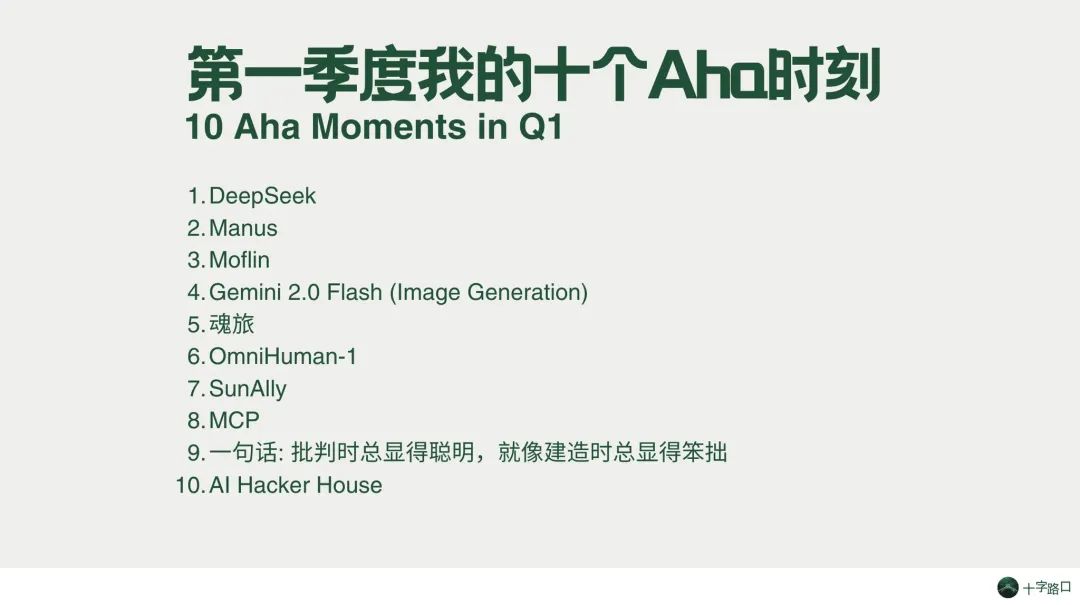 第一季度我的十个Aha时刻
10 Aha Moments in Q1

1. DeepSeek
2. Manus
3. Moflin
4. Gemini 2.0 Flash (Image Generation)
5. 魂旅
6. OmniHuman-1
7. SunAlly
8. MCP
9. 一句话: 批判时总显得聪明，就像建造时总显得笨拙
10. AI Hacker House

十字路口